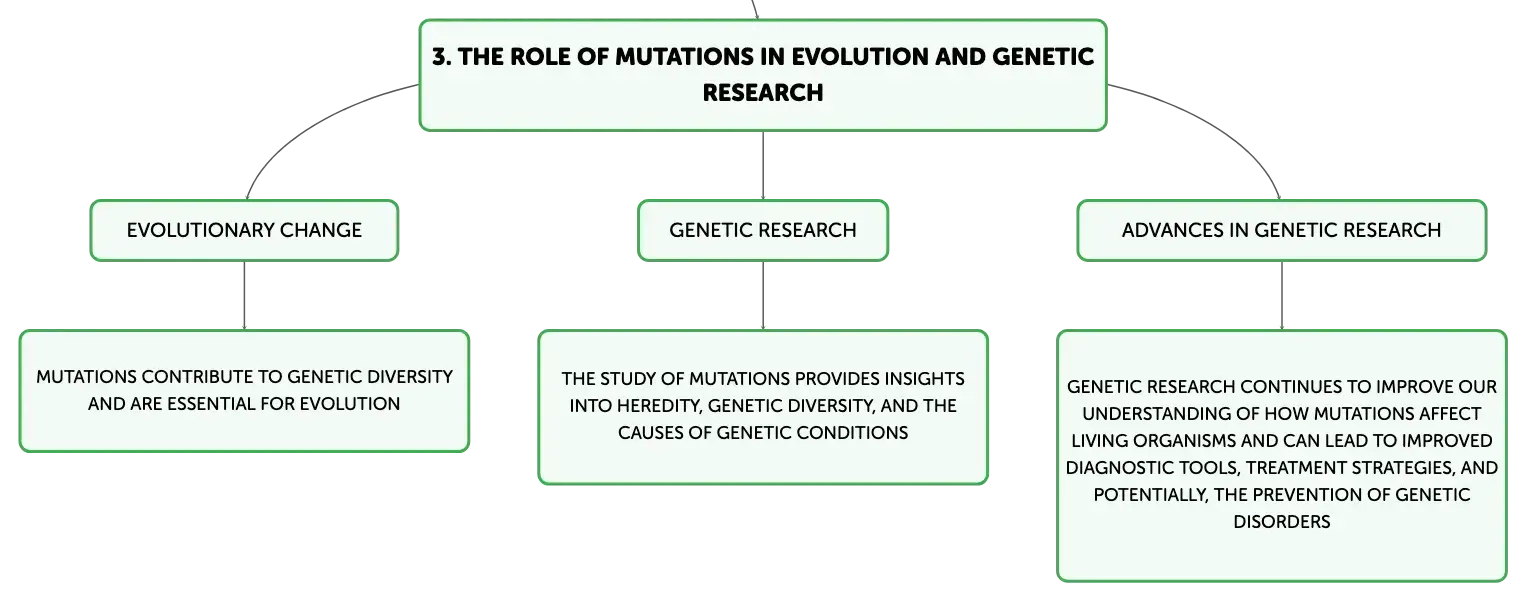 3. THE ROLE OF MUTATIONS IN EVOLUTION AND GENETIC RESEARCH

EVOLUTIONARY CHANGE

MUTATIONS CONTRIBUTE TO GENETIC DIVERSITY AND ARE ESSENTIAL FOR EVOLUTION

GENETIC RESEARCH

THE STUDY OF MUTATIONS PROVIDES INSIGHTS INTO HEREDITY, GENETIC DIVERSITY, AND THE CAUSES OF GENETIC CONDITIONS

ADVANCES IN GENETIC RESEARCH

GENETIC RESEARCH CONTINUES TO IMPROVE OUR UNDERSTANDING OF HOW MUTATIONS AFFECT LIVING ORGANISMS AND CAN LEAD TO IMPROVED DIAGNOSTIC TOOLS, TREATMENT STRATEGIES, AND POTENTIALLY, THE PREVENTION OF GENETIC DISORDERS